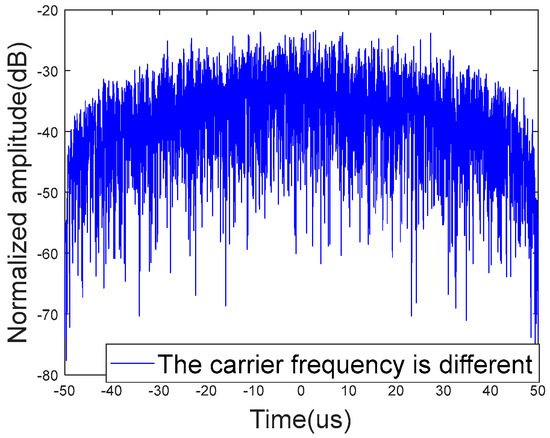 Normalized amplitude(dB)

-20
-30
-40
-50
-60
-70
-80

The carrier frequency is different

-50 -40 -30 -20 -10 0 10 20 30 40 50

Time(us)